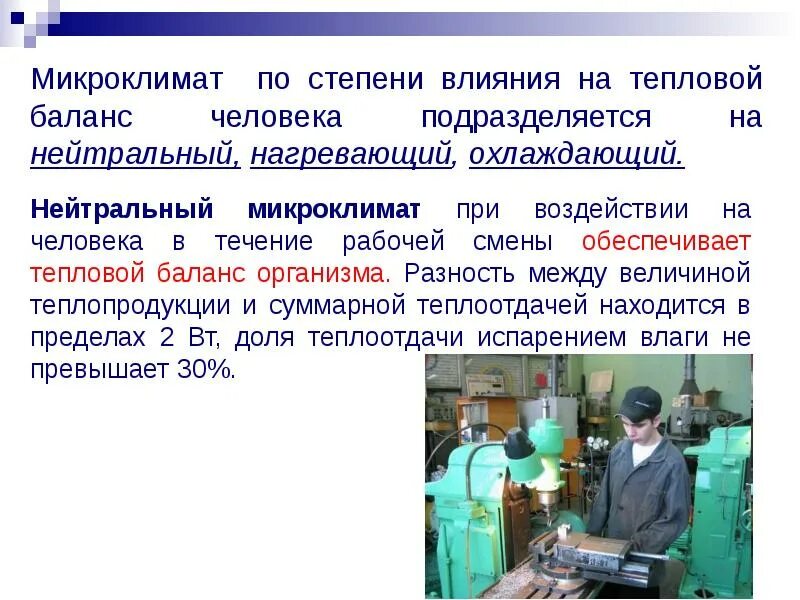 Микроклимат по степени влияния на тепловой баланс человека подразделяется на нейтральный, нагревающий, охлаждающий.

Нейтральный микроклимат при воздействии на человека в течение рабочей смены обеспечивает тепловой баланс организма. Разность между величиной теплопродукции и суммарной теплоотдачей находится в пределах 2 Вт, доля теплоотдачи испарением влаги не превышает 30%.